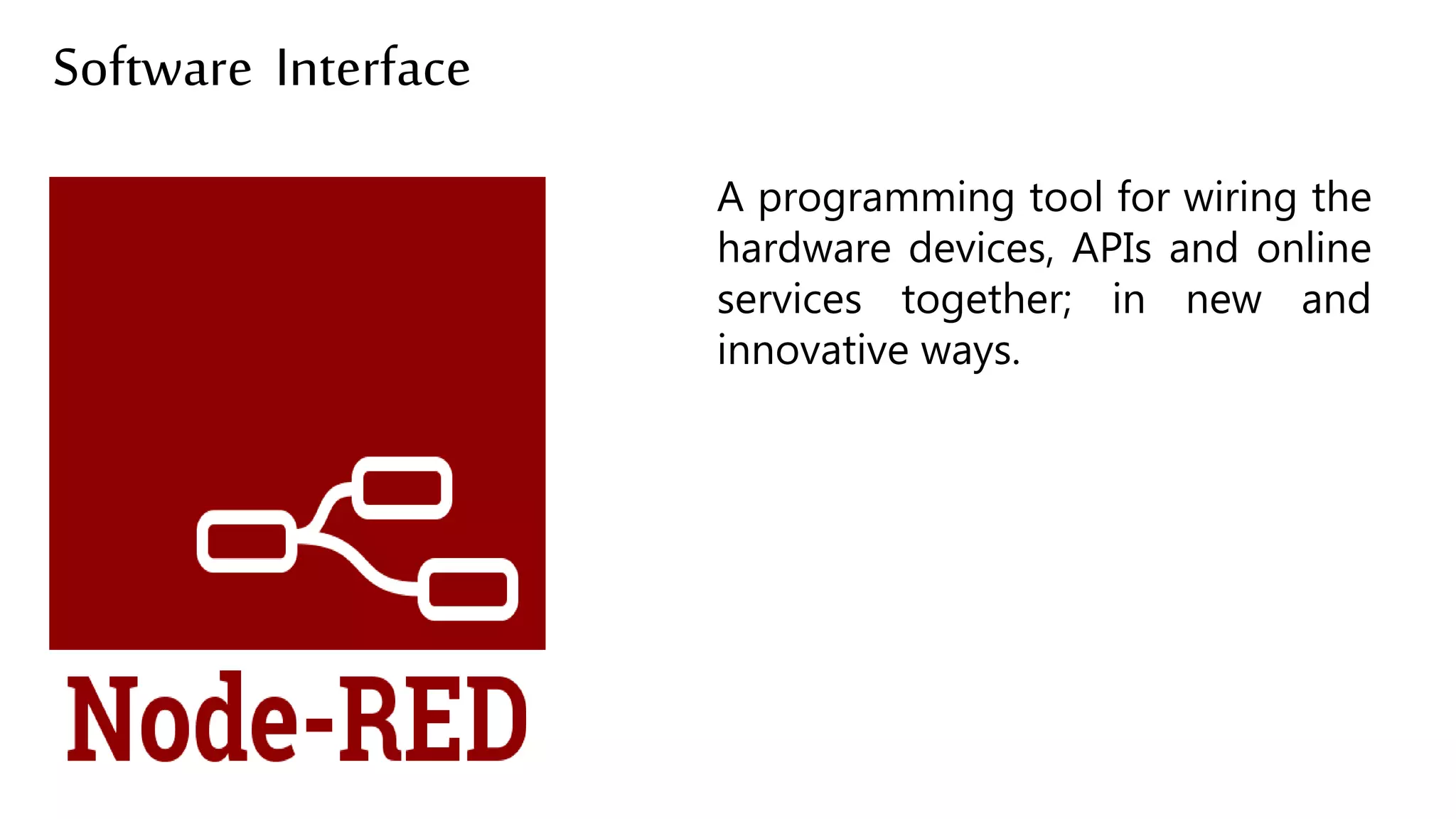 Software Interface

Node-RED

A programming tool for wiring the hardware devices, APIs and online services together; in new and innovative ways.